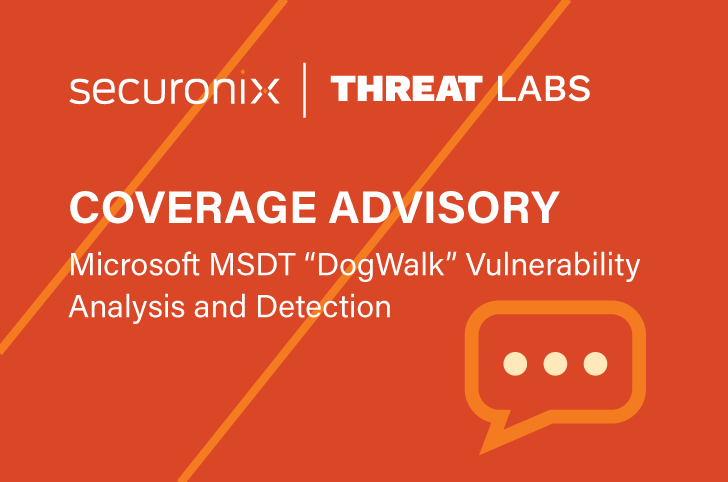 securonix | THREAT LABS

COVERAGE ADVISORY

Microsoft MSDT “DogWalk” Vulnerability Analysis and Detection